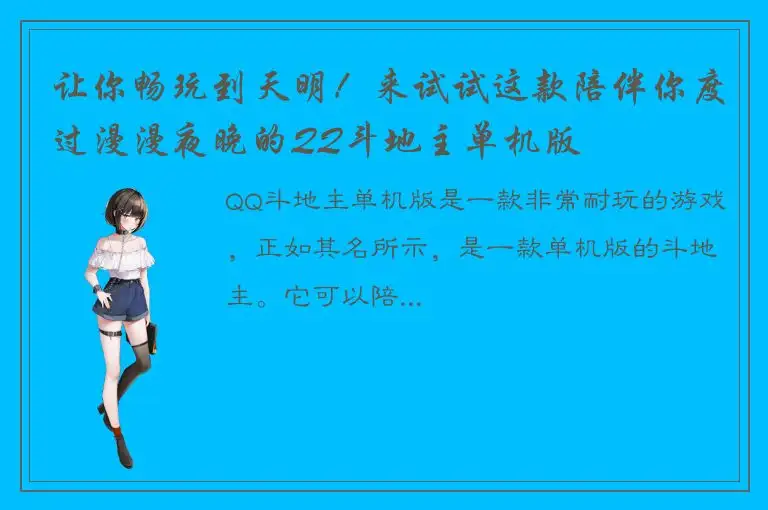 让你畅玩到天明！来试试这款陪伴你度过漫漫夜晚的22斗地主单机版

QQ斗地主单机版是一款非常耐玩的游戏，正如其名所示，是一款单机版的斗地主。它可以陪...